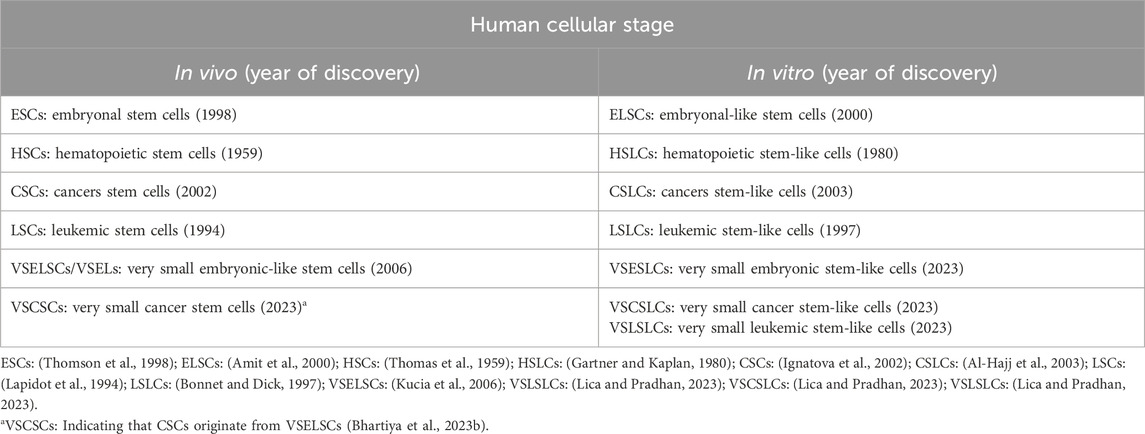 | Human cellular stage | |
|---|---|
| *In vivo* (year of discovery) | *In vitro* (year of discovery) |
| ESCs: embryonal stem cells (1998) | ELSCs: embryonal-like stem cells (2000) |
| HSCs: hematopoietic stem cells (1959) | HSLCs: hematopoietic stem-like cells (1980) |
| CSCs: cancers stem cells (2002) | CSLCs: cancers stem-like cells (2003) |
| LSCs: leukemic stem cells (1994) | LSLCs: leukemic stem-like cells (1997) |
| VSELSCs/VSELs: very small embryonic-like stem cells (2006) | VSESLCs: very small embryonic stem-like cells (2023) |
| VSCSCs: very small cancer stem cells (2023)$^a$ | VSCSLCs: very small cancer stem-like cells (2023) VSLSLCs: very small leukemic stem-like cells (2023) |

ESCs: (Thomson et al., 1998); ELSCs: (Amit et al., 2000); HSCs: (Thomas et al., 1959); HSLCs: (Gartner and Kaplan, 1980); CSCs: (Ignatova et al., 2002); CSLCs: (Al-Hajj et al., 2003); LSCs: (Lapidot et al., 1994); LSLCs: (Bonnet and Dick, 1997); VSELSCs: (Kucia et al., 2006); VSLSLCs: (Lica and Pradhan, 2023); VSCSLCs: (Lica and Pradhan, 2023); VSLSLCs: (Lica and Pradhan, 2023).

$^a$VSCSCs: Indicating that CSCs originate from VSELSCs (Bhartiya et al., 2023b).